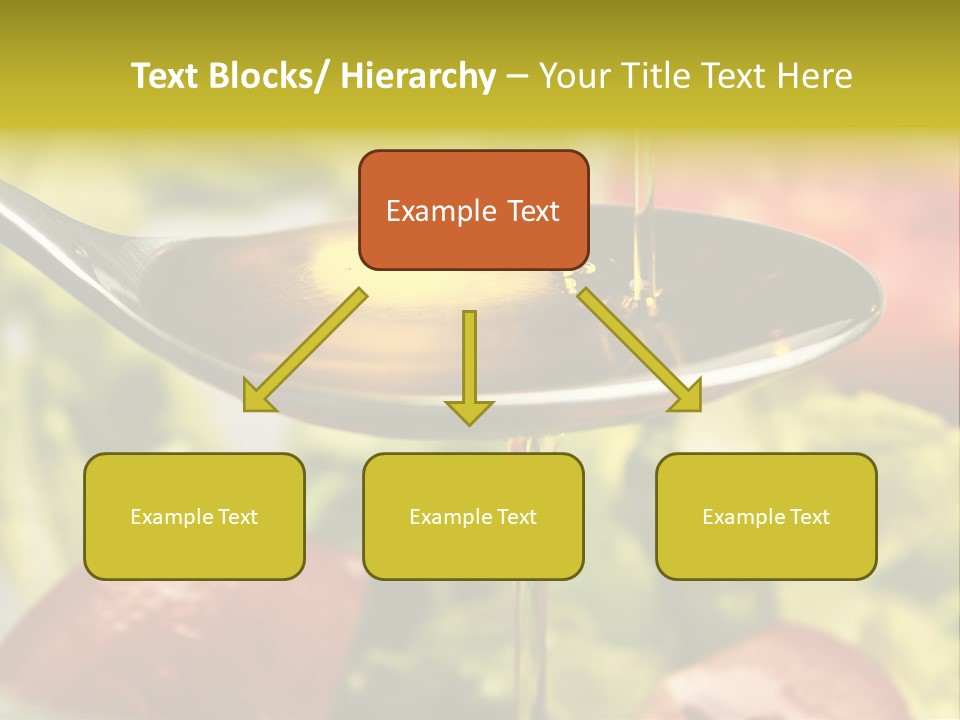 Text Blocks/ Hierarchy – Your Title Text Here

Example Text

Example Text

Example Text

Example Text